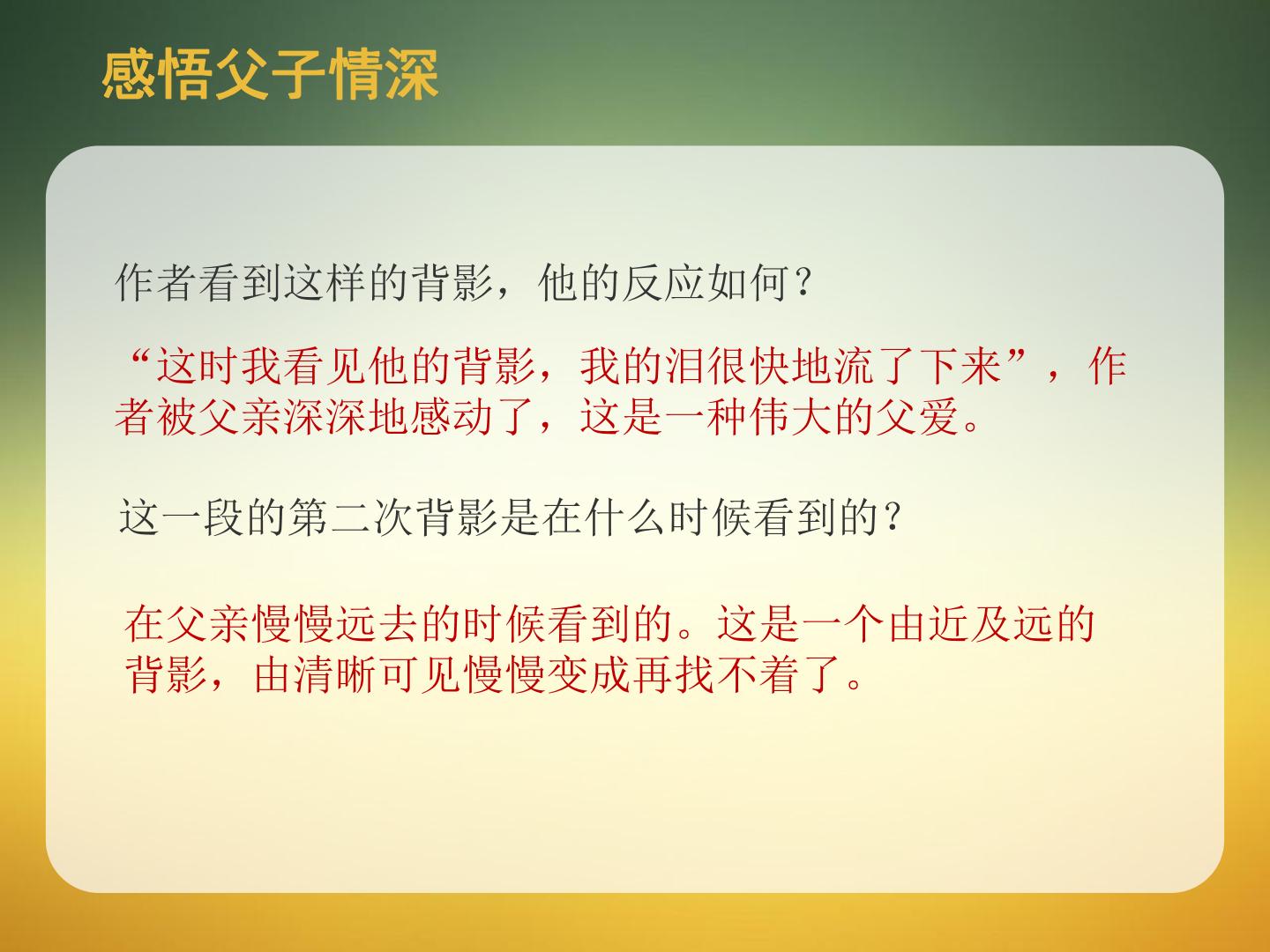 感悟父子情深

作者看到这样的背影，他的反应如何？

“这时我看见他的背影，我的泪很快地流了下来”，作者被父亲深深地感动了，这是一种伟大的父爱。

这一段的第二次背影是在什么时候看到的？

在父亲慢慢远去的时候看到的。这是一个由近及远的背影，由清晰可见慢慢变成再找不着了。